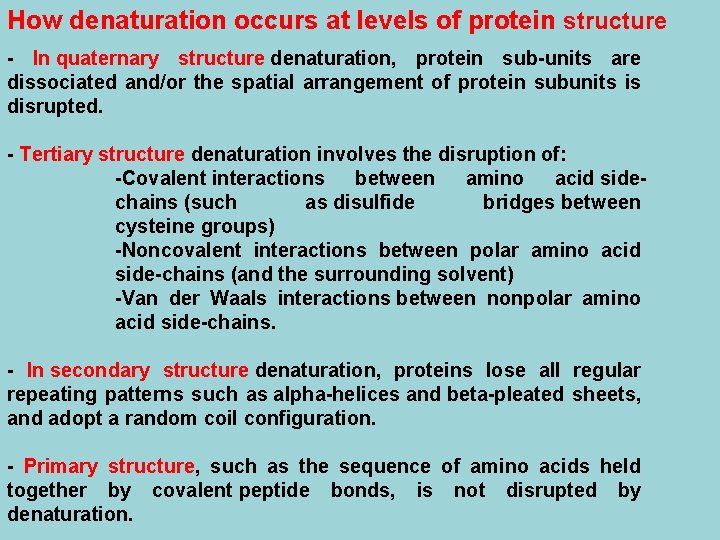 How denaturation occurs at levels of protein structure

- In quaternary structure denaturation, protein sub-units are dissociated and/or the spatial arrangement of protein subunits is disrupted.

- Tertiary structure denaturation involves the disruption of:
-Covalent interactions between amino acid side-chains (such as disulfide bridges between cysteine groups)
-Noncovalent interactions between polar amino acid side-chains (and the surrounding solvent)
-Van der Waals interactions between nonpolar amino acid side-chains.

- In secondary structure denaturation, proteins lose all regular repeating patterns such as alpha-helices and beta-pleated sheets, and adopt a random coil configuration.

- Primary structure, such as the sequence of amino acids held together by covalent peptide bonds, is not disrupted by denaturation.